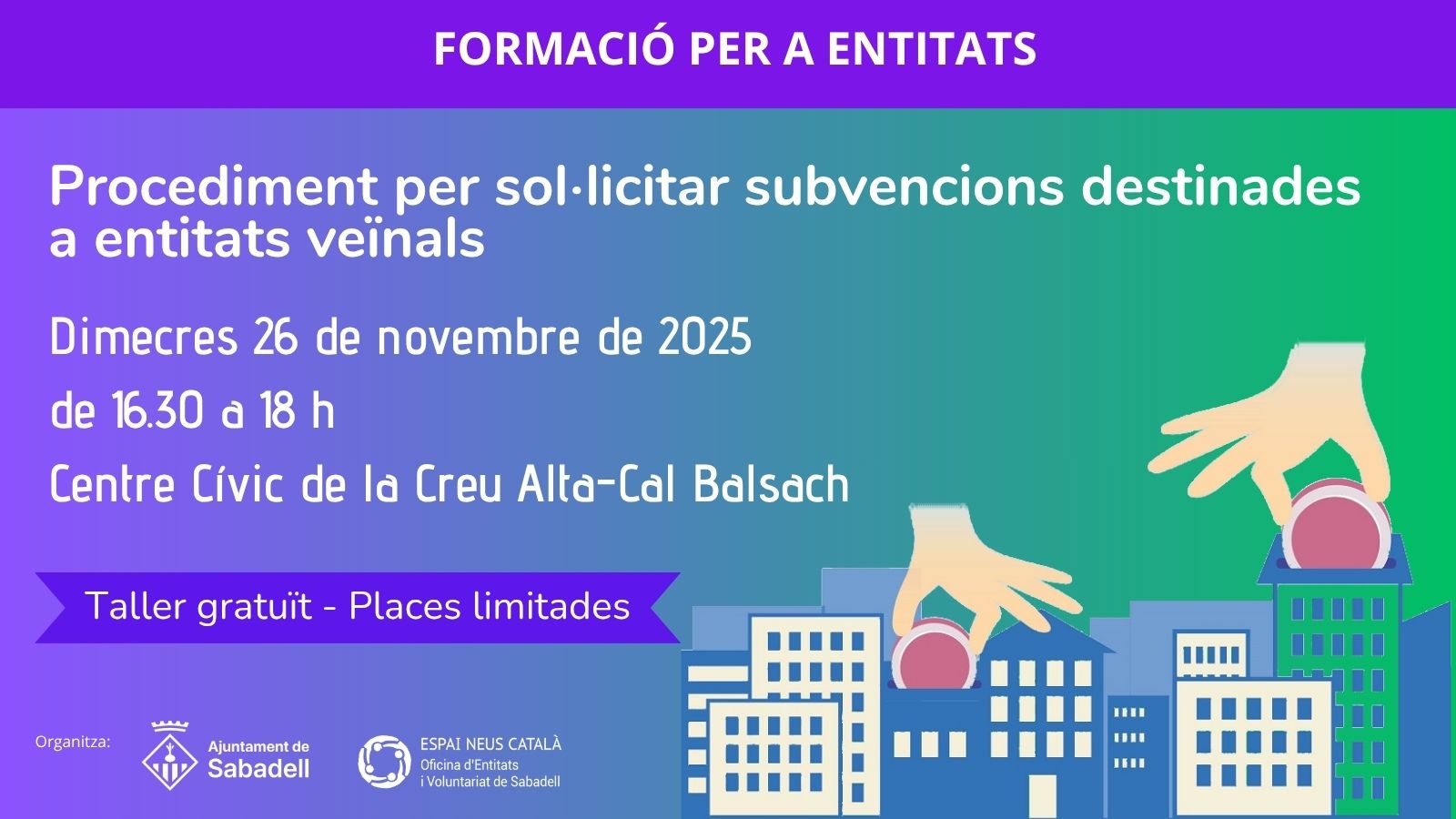 FORMACIÓ PER A ENTITATS

Procediment per sol·licitar subvencions destinades a entitats veïnals

Dimecres 26 de novembre de 2025

de 16.30 a 18 h

Centre Cívic de la Creu Alta-Cal Balsach

Taller gratuït - Places limitades

Organitza:

Ajuntament de Sabadell

ESPAI NEUS CATALÀ
Oficina d'Entitats i Voluntariat de Sabadell